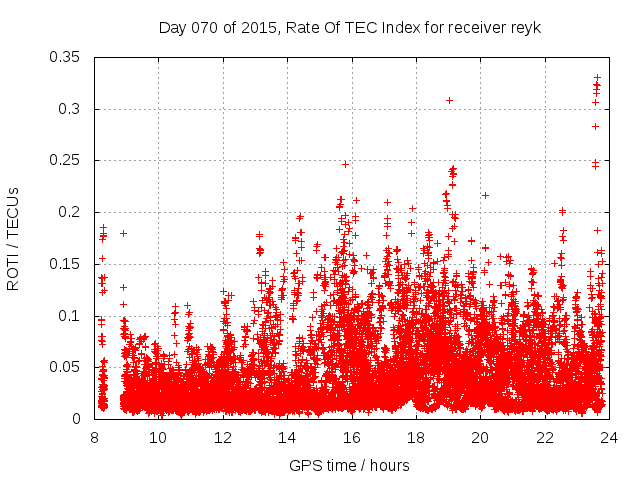 Day 070 of 2015, Rate Of TEC Index for receiver reyk

ROTI / TECUs

0.35
0.3
0.25
0.2
0.15
0.1
0.05
0

8 10 12 14 16 18 20 22 24

GPS time / hours